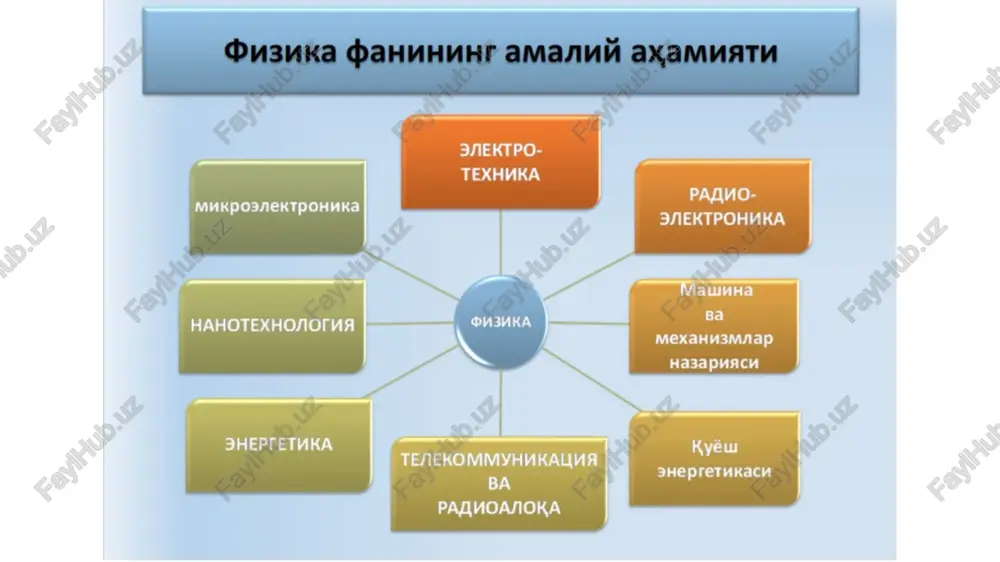 Физика фанининг амалий аҳамияти

ЭЛЕКТРО-ТЕХНИКА

микроэлектроника

РАДИО-ЭЛЕКТРОНИКА

НАНОТЕХНОЛОГИЯ

ФИЗИКА

Машина ва механизмлар назарияси

ЭНЕРГЕТИКА

ТЕЛЕКОММУНИКАЦИЯ ВА РАДИОАЛОҚА

Қуёш энергетикаси

FaylHub.uz